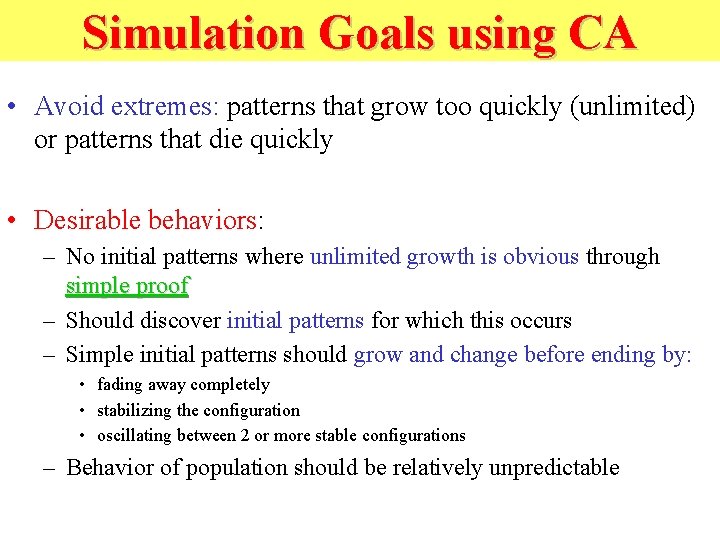 Simulation Goals using CA

• Avoid extremes: patterns that grow too quickly (unlimited) or patterns that die quickly

• Desirable behaviors:
– No initial patterns where unlimited growth is obvious through simple proof
– Should discover initial patterns for which this occurs
– Simple initial patterns should grow and change before ending by:
• fading away completely
• stabilizing the configuration
• oscillating between 2 or more stable configurations
– Behavior of population should be relatively unpredictable